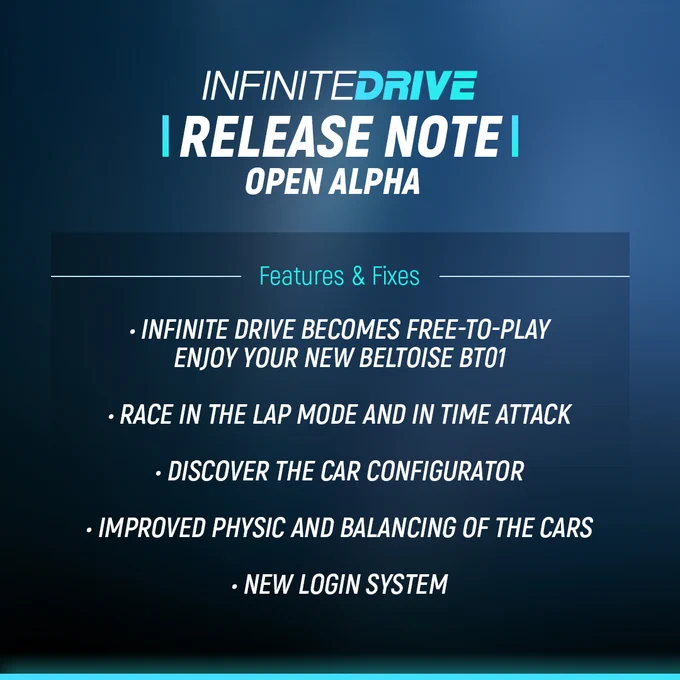 INFINITEDRIVE

| RELEASE NOTE |

OPEN ALPHA

Features & Fixes

• INFINITE DRIVE BECOMES FREE-TO-PLAY ENJOY YOUR NEW BELTOISE BT01

• RACE IN THE LAP MODE AND IN TIME ATTACK

• DISCOVER THE CAR CONFIGURATOR

• IMPROVED PHYSIC AND BALANCING OF THE CARS

• NEW LOGIN SYSTEM